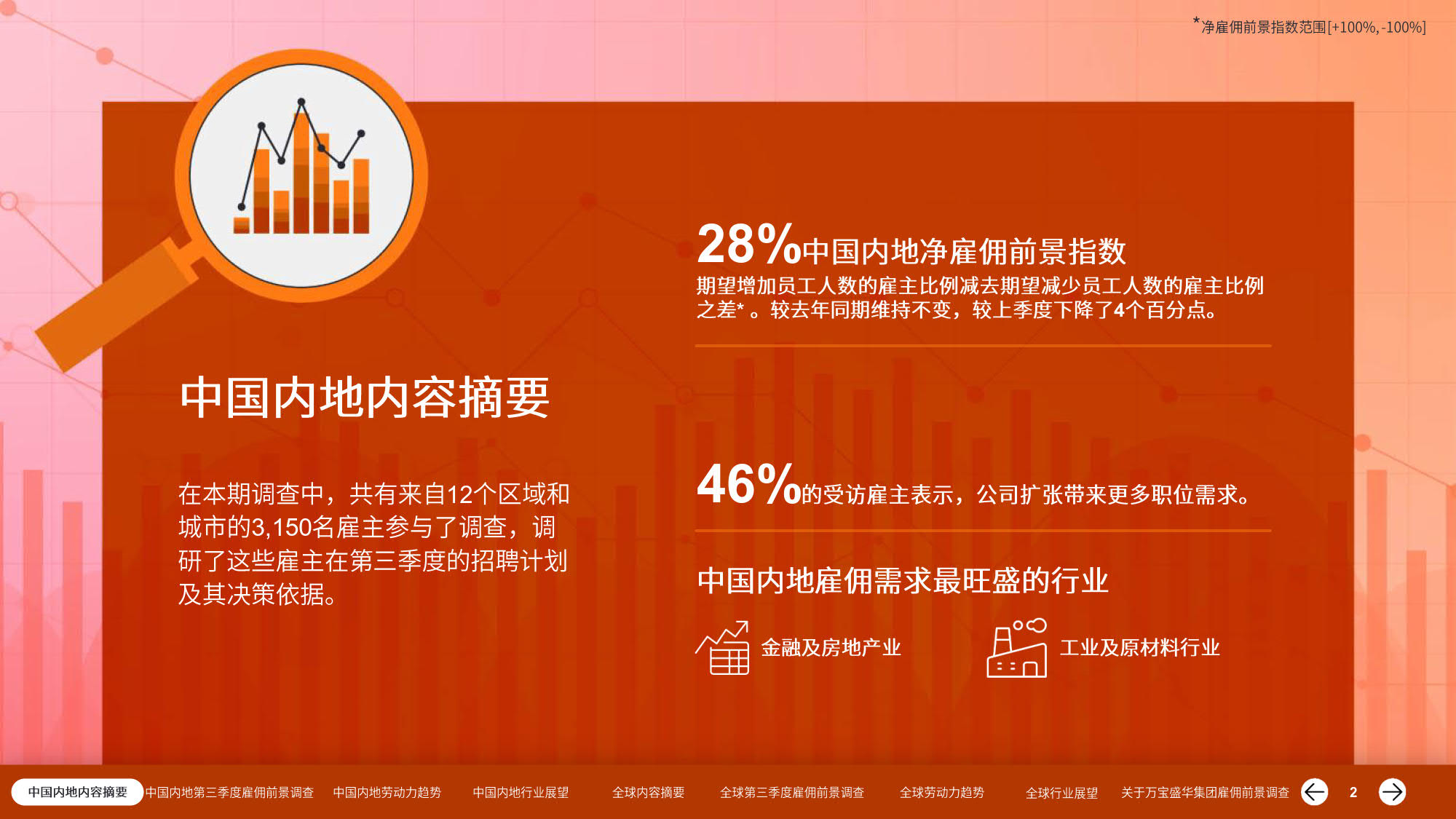 *净雇佣前景指数范围[+100%,-100%]

中国内地内容摘要

在本期调查中，共有来自12个区域和城市的3,150名雇主参与了调查，调研了这些雇主在第三季度的招聘计划及其决策依据。

28%中国内地净雇佣前景指数

期望增加员工人数的雇主比例减去期望减少员工人数的雇主比例之差*。较去年同期维持不变，较上季度下降了4个百分点。

46%的受访雇主表示，公司扩张带来更多职位需求。

中国内地雇佣需求最旺盛的行业

金融及房地产业

工业及原材料行业

中国内地内容摘要 中国内地第三季度雇佣前景调查 中国内地劳动力趋势 中国内地行业展望 全球内容摘要 全球第三季度雇佣前景调查 全球劳动力趋势 全球行业展望 关于万宝盛华集团雇佣前景调查 2